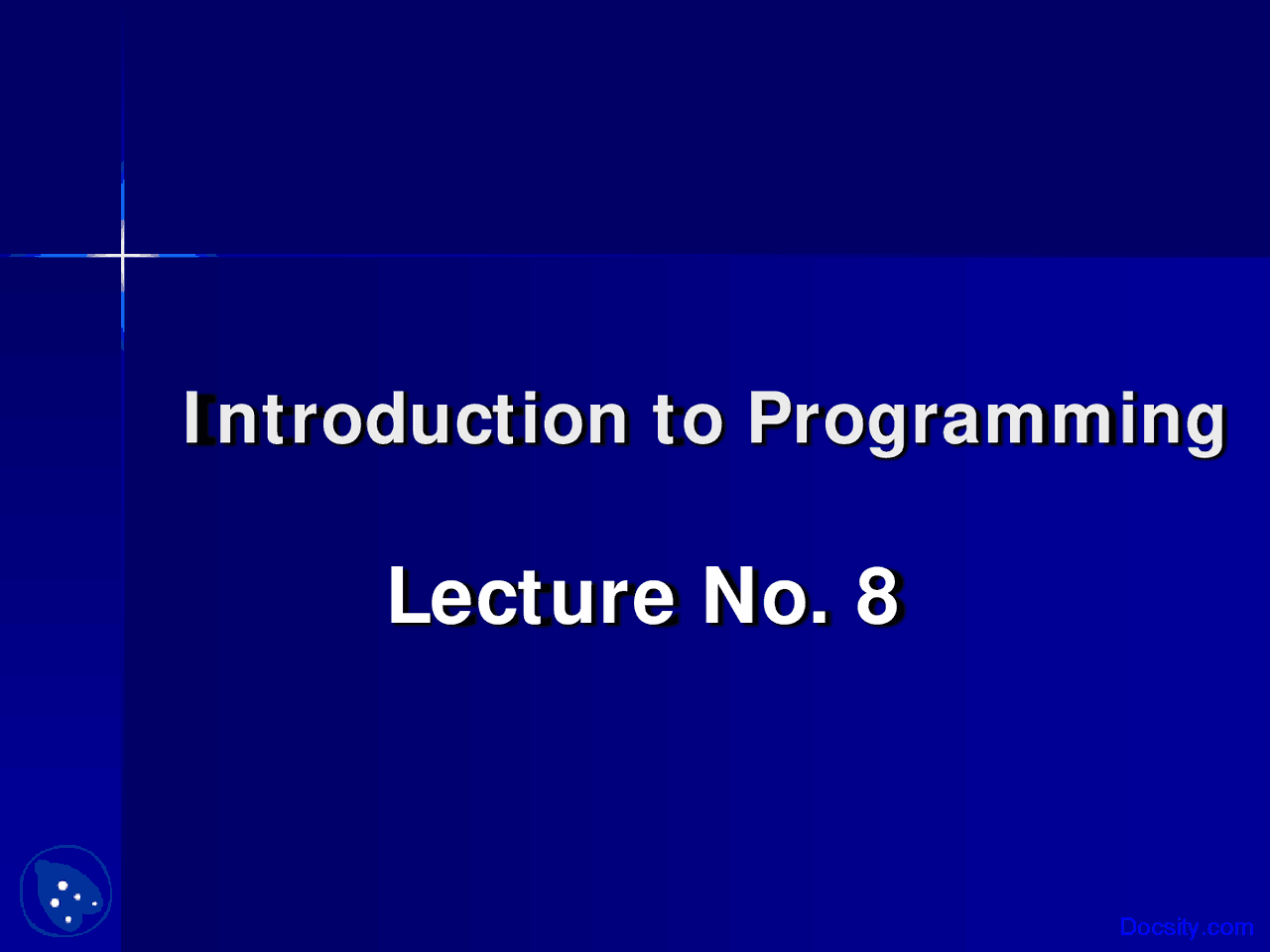 Introduction to Programming

Lecture No. 8

Docsity.com